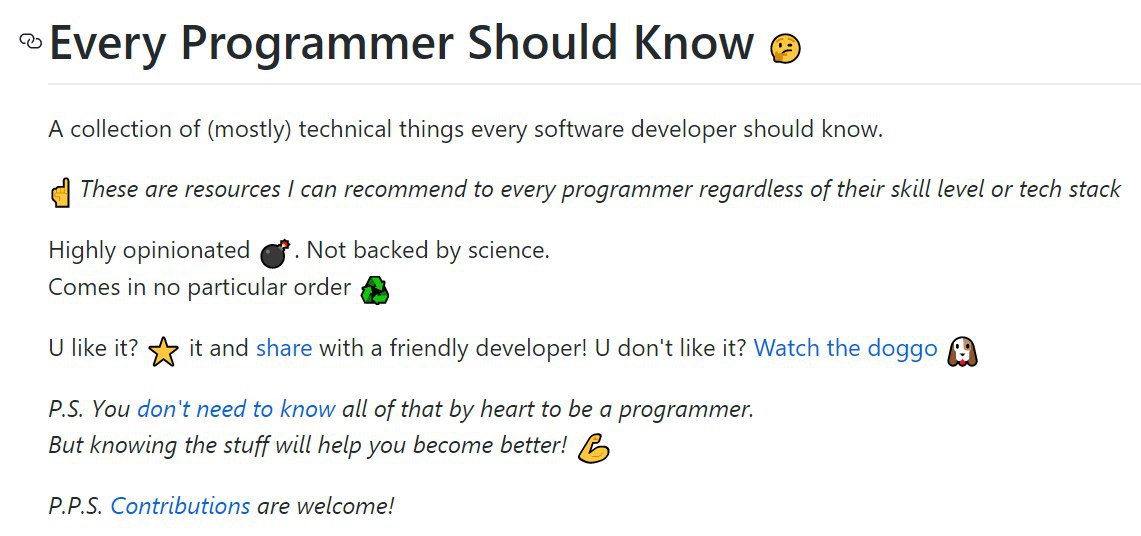 Every Programmer Should Know 🤔

A collection of (mostly) technical things every software developer should know.

☝️ These are resources I can recommend to every programmer regardless of their skill level or tech stack

Highly opinionated 💣. Not backed by science.
Comes in no particular order ♻️

U like it? ⭐ it and share with a friendly developer! U don't like it? Watch the doggo 🐶

P.S. You don't need to know all of that by heart to be a programmer.
But knowing the stuff will help you become better! 💪

P.P.S. Contributions are welcome!